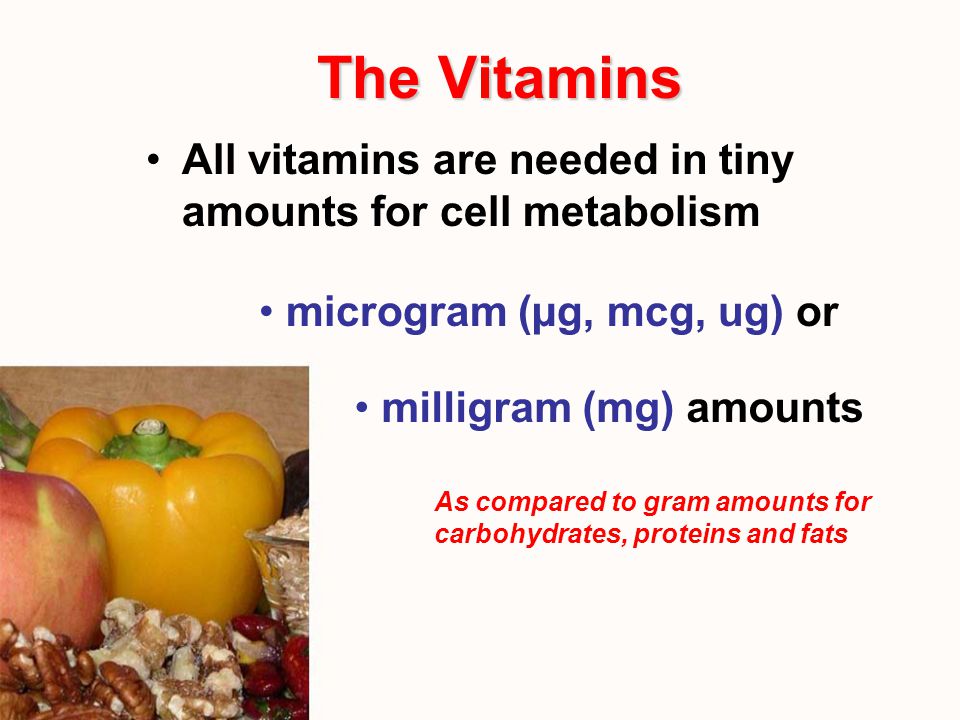 The Vitamins

• All vitamins are needed in tiny amounts for cell metabolism

• microgram (μg, mcg, ug) or

• milligram (mg) amounts

As compared to gram amounts for carbohydrates, proteins and fats